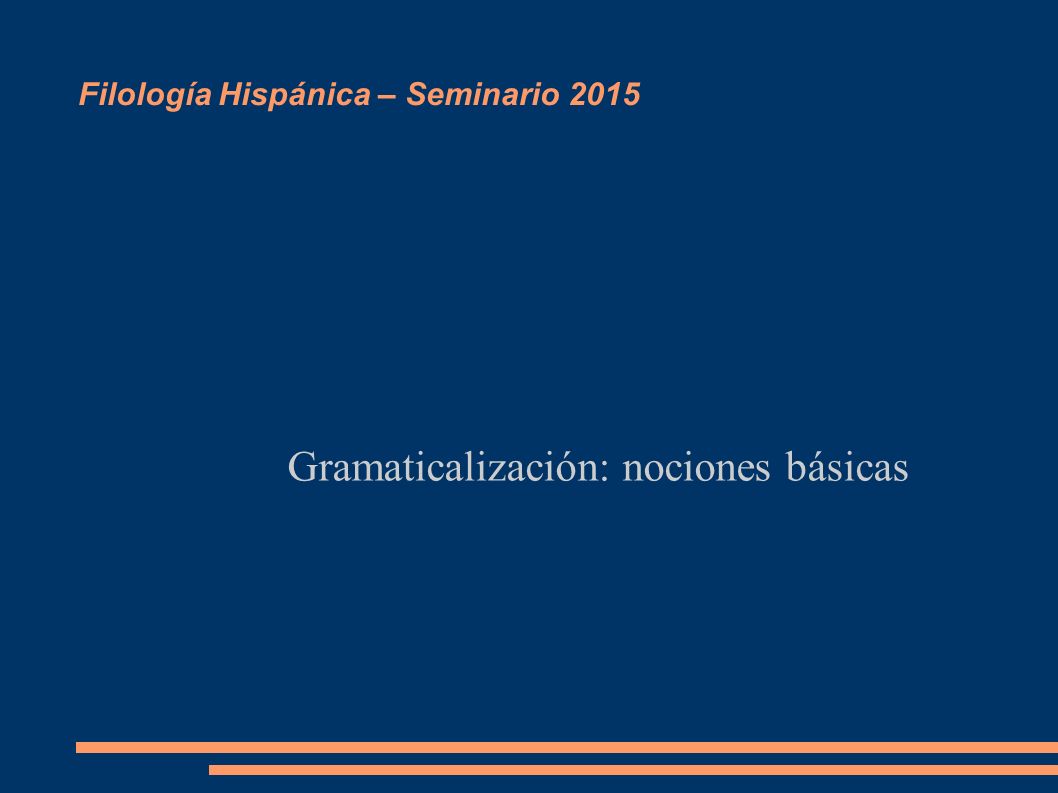 Filología Hispánica – Seminario 2015

Gramaticalización: nociones básicas